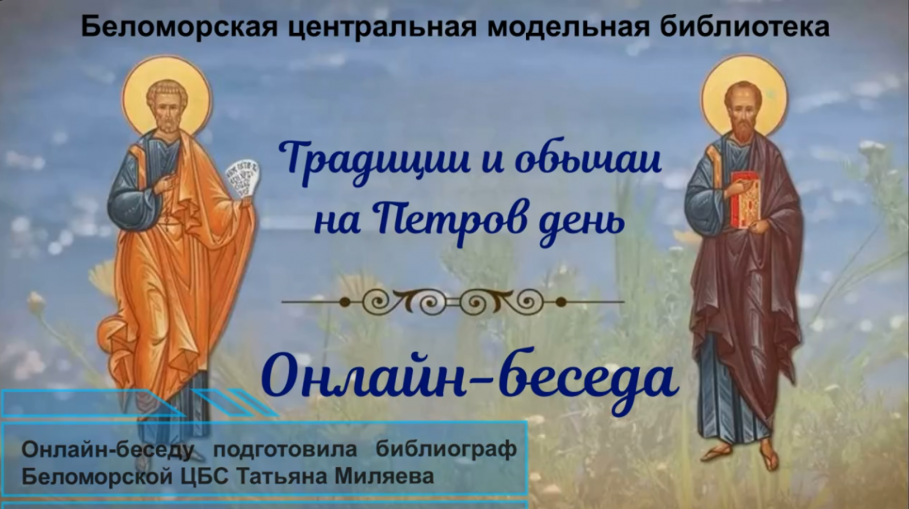 Беломорская центральная модельная библиотека

Традиции и обычаи на Петров день

Онлайн-беседа

Онлайн-беседу подготовила библиограф Беломорской ЦБС Татьяна Миляева